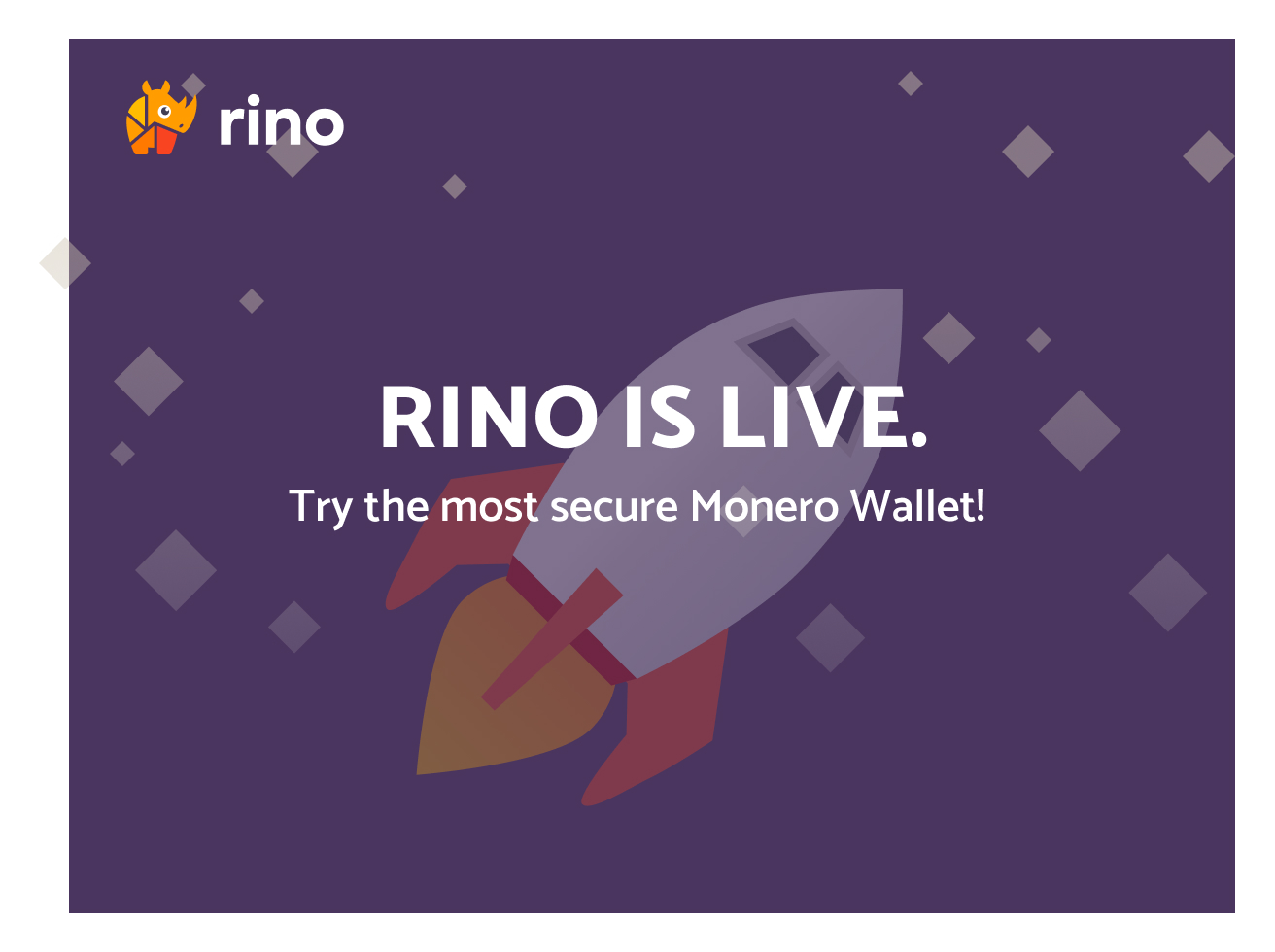 rino

RINO IS LIVE.

Try the most secure Monero Wallet!